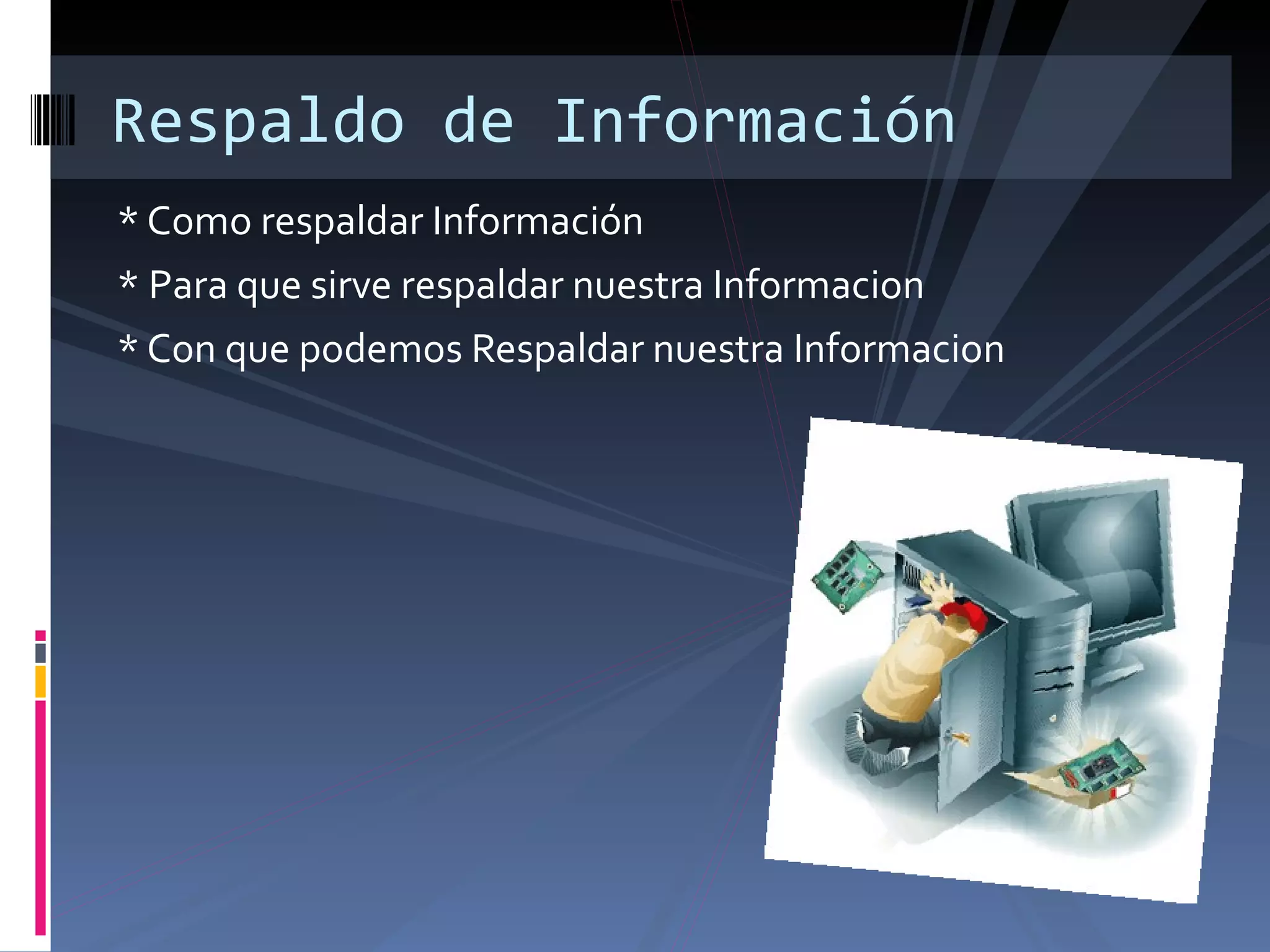 Respaldo de Información

* Como respaldar Información

* Para que sirve respaldar nuestra Informacion

* Con que podemos Respaldar nuestra Informacion